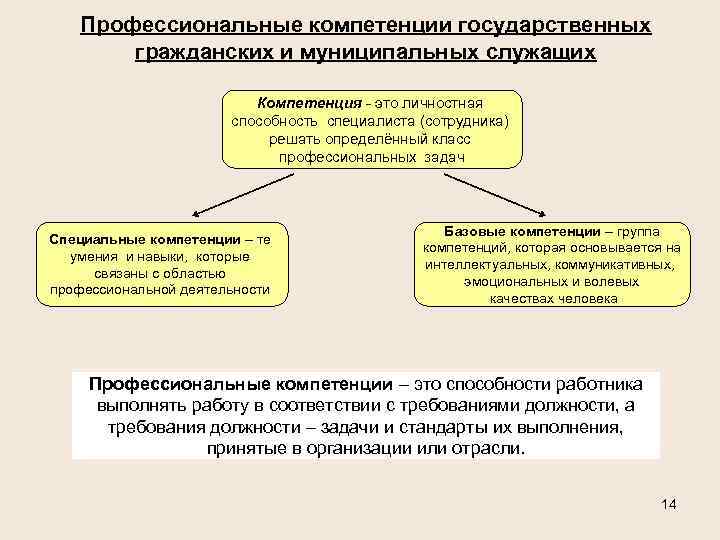 Профессиональные компетенции государственных гражданских и муниципальных служащих

Компетенция - это личностная способность специалиста (сотрудника) решать определённый класс профессиональных задач

Специальные компетенции – те умения и навыки, которые связаны с областью профессиональной деятельности

Базовые компетенции – группа компетенций, которая основывается на интеллектуальных, коммуникативных, эмоциональных и волевых качествах человека

Профессиональные компетенции – это способности работника выполнять работу в соответствии с требованиями должности, а требования должности – задачи и стандарты их выполнения, принятые в организации или отрасли.

14